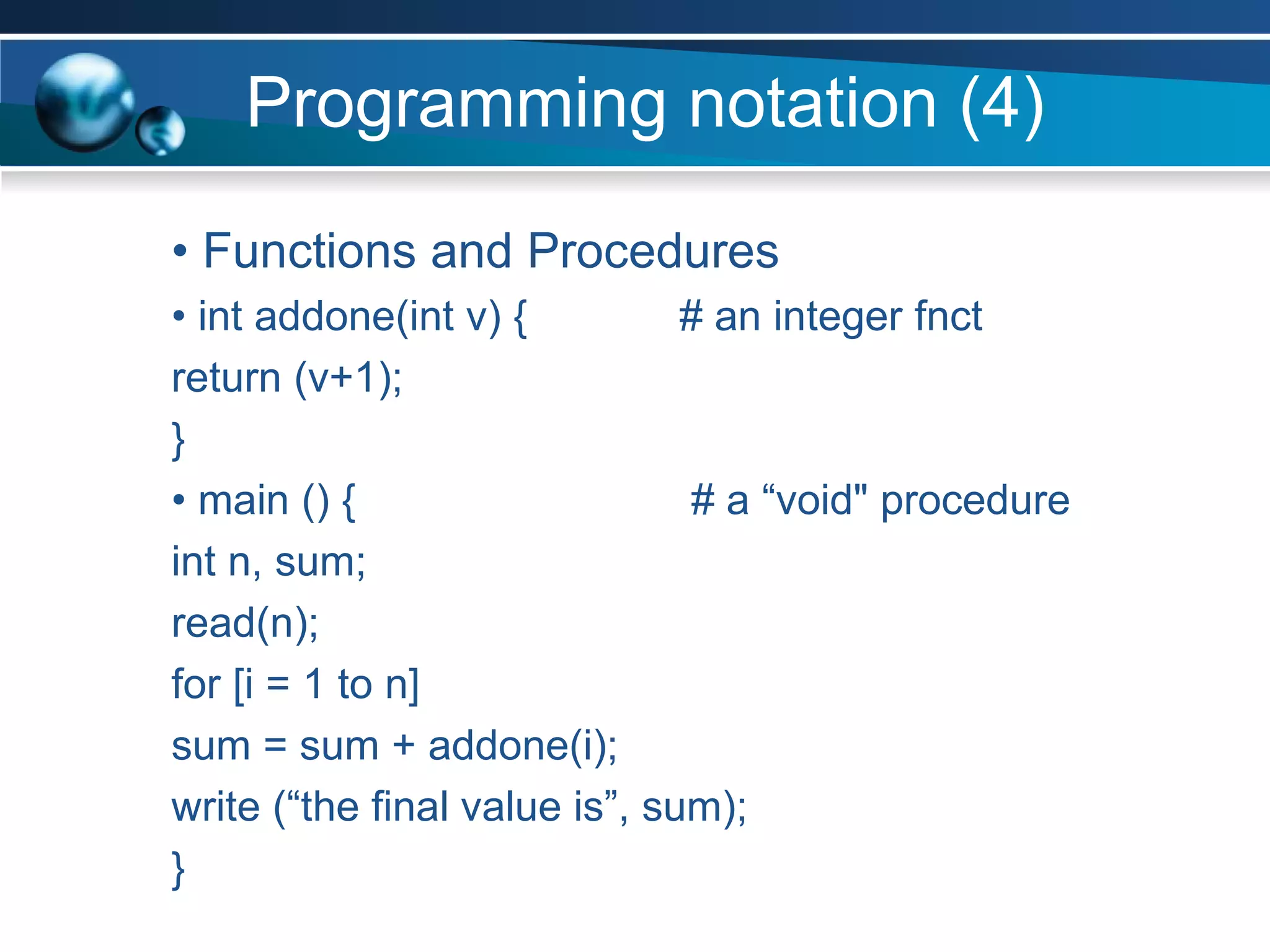 Programming notation (4)

• Functions and Procedures

• int addone(int v) { # an integer fnct
return (v+1);
}

• main () { # a “void" procedure
int n, sum;
read(n);
for [i = 1 to n]
sum = sum + addone(i);
write (“the final value is”, sum);
}